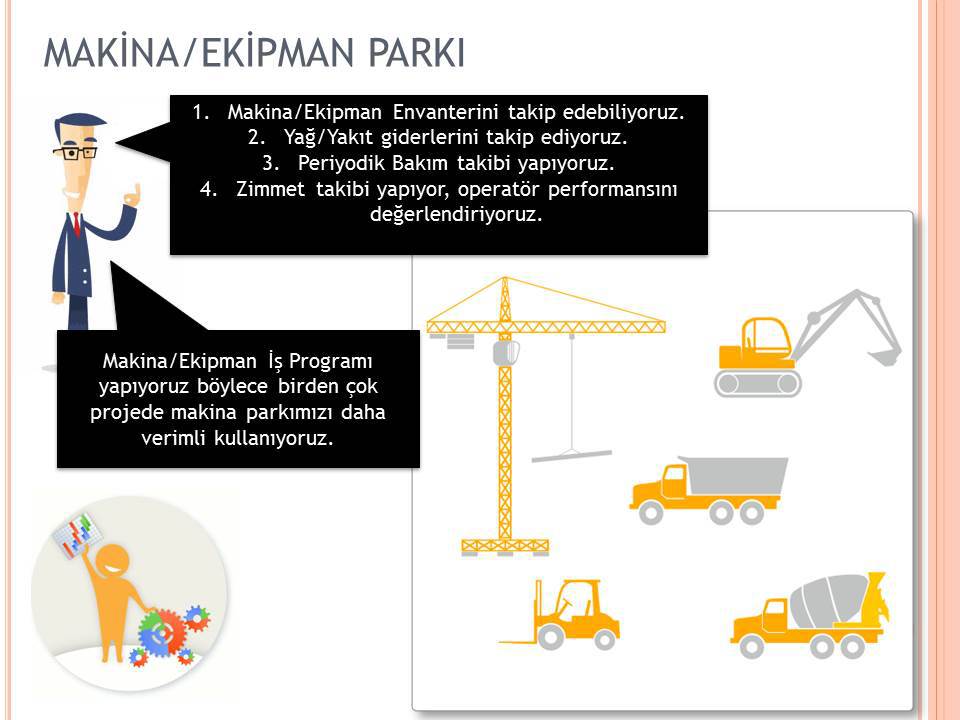 MAKİNA/EKİPMAN PARKI

1. Makina/Ekipman Envanterini takip edebiliyoruz.
2. Yağ/Yakıt giderlerini takip ediyoruz.
3. Periyodik Bakım takibi yapıyoruz.
4. Zimmet takibi yapıyor, operatör performansını değerlendiriyoruz.

Makina/Ekipman İş Programı yapıyoruz böylece birden çok projede makina parkımızı daha verimli kullanıyoruz.